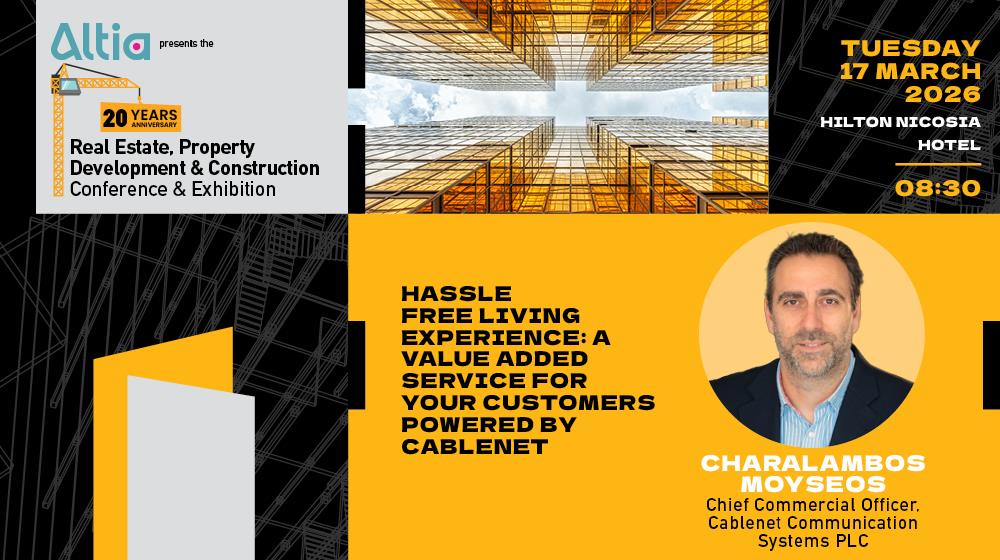 Altia presents the

20 YEARS ANNIVERSARY

Real Estate, Property Development & Construction Conference & Exhibition

TUESDAY 17 MARCH 2026

HILTON NICOSIA HOTEL

08:30

HASSLE FREE LIVING EXPERIENCE: A VALUE ADDED SERVICE FOR YOUR CUSTOMERS POWERED BY CABLENET

CHARALAMBOS MOYSEOS

Chief Commercial Officer, Cablenet Communication Systems PLC